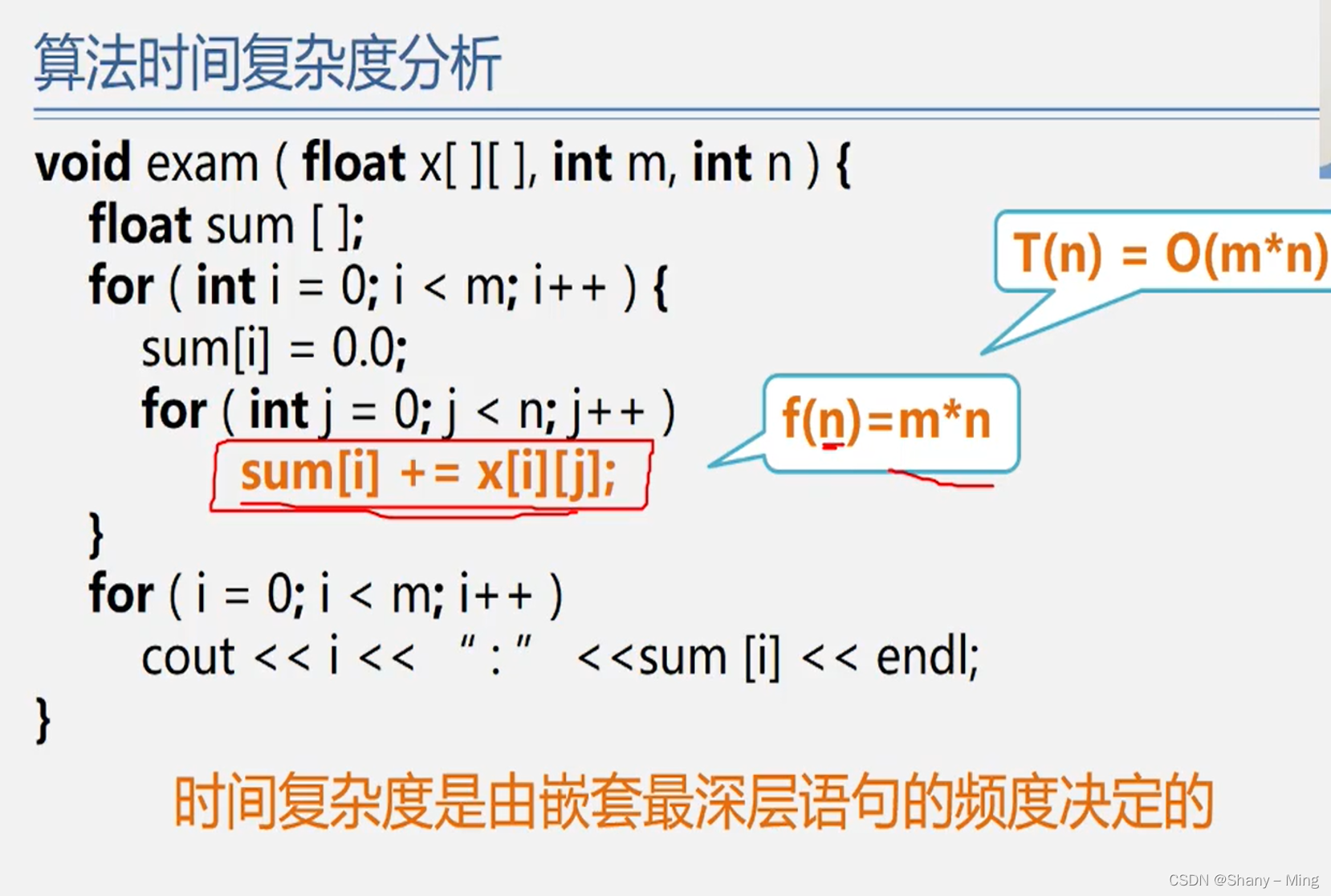 算法时间复杂度分析

void exam ( float x[ ][ ], int m, int n ) {
float sum [ ];
for ( int i = 0; i < m; i++ ) {
sum[i] = 0.0;
for ( int j = 0; j < n; j++ )
sum[i] += x[i][j];
}
for ( i = 0; i < m; i++ )
cout << i << " : " <<sum [i] << endl;
}

T(n) = O(m*n)

f(n)=m*n

时间复杂度是由嵌套最深层语句的频度决定的

CSDN @Shany – Ming